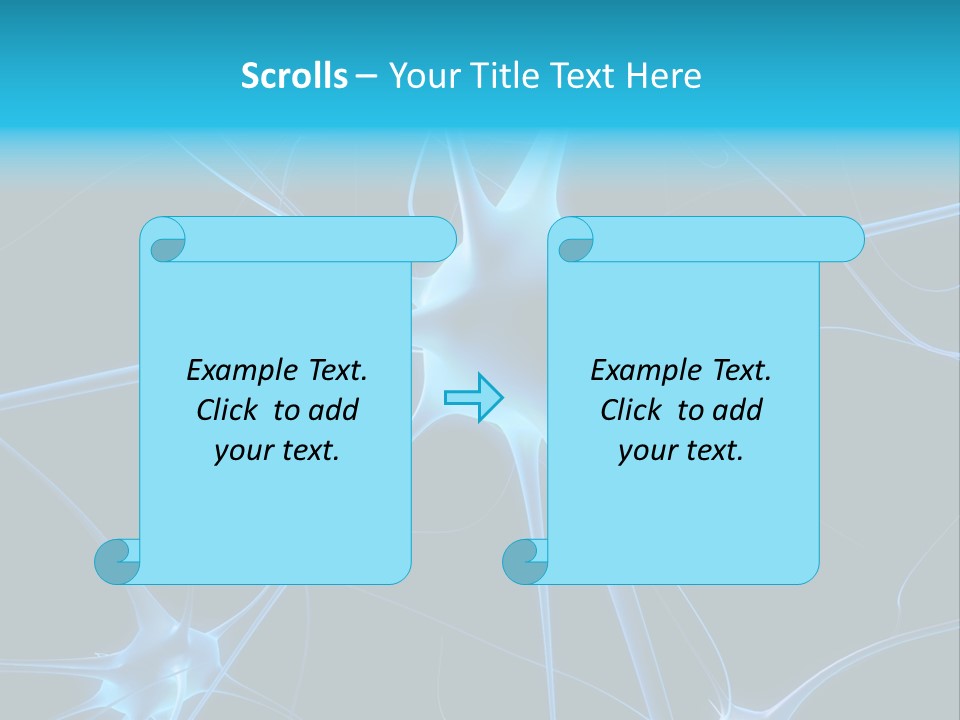 Scrolls – Your Title Text Here

Example Text. Click to add your text.

Example Text. Click to add your text.